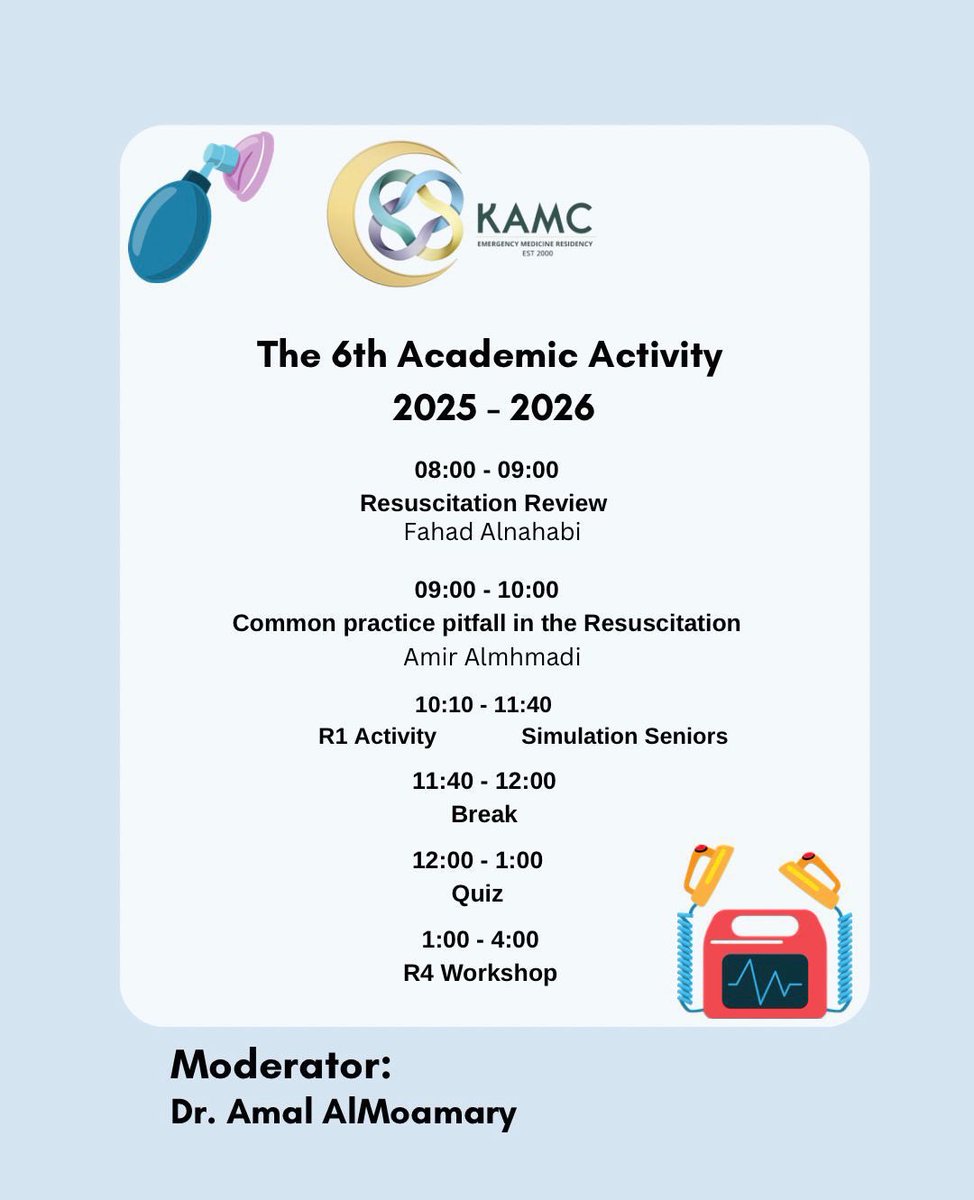 KAMC
EMERGENCY MEDICINE RESIDENCY
EST 2000

The 6th Academic Activity
2025 - 2026

08:00 - 09:00
Resuscitation Review
Fahad Alnahabi

09:00 - 10:00
Common practice pitfall in the Resuscitation
Amir Almhmadi

10:10 - 11:40
R1 Activity Simulation Seniors

11:40 - 12:00
Break

12:00 - 1:00
Quiz

1:00 - 4:00
R4 Workshop

Moderator:
Dr. Amal AlMoamary